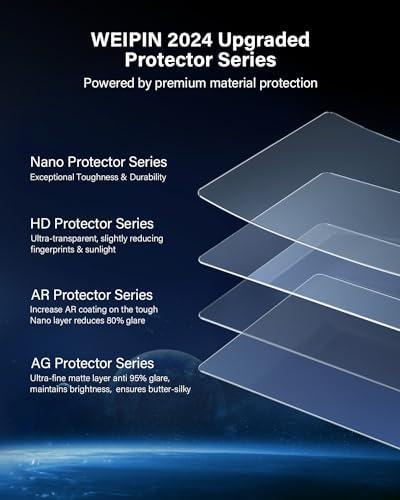 WEIPIN 2024 Upgraded Protector Series
Powered by premium material protection

Nano Protector Series
Exceptional Toughness & Durability

HD Protector Series
Ultra-transparent, slightly reducing fingerprints & sunlight

AR Protector Series
Increase AR coating on the tough Nano layer reduces 80% glare

AG Protector Series
Ultra-fine matte layer anti 95% glare, maintains brightness, ensures butter-silky